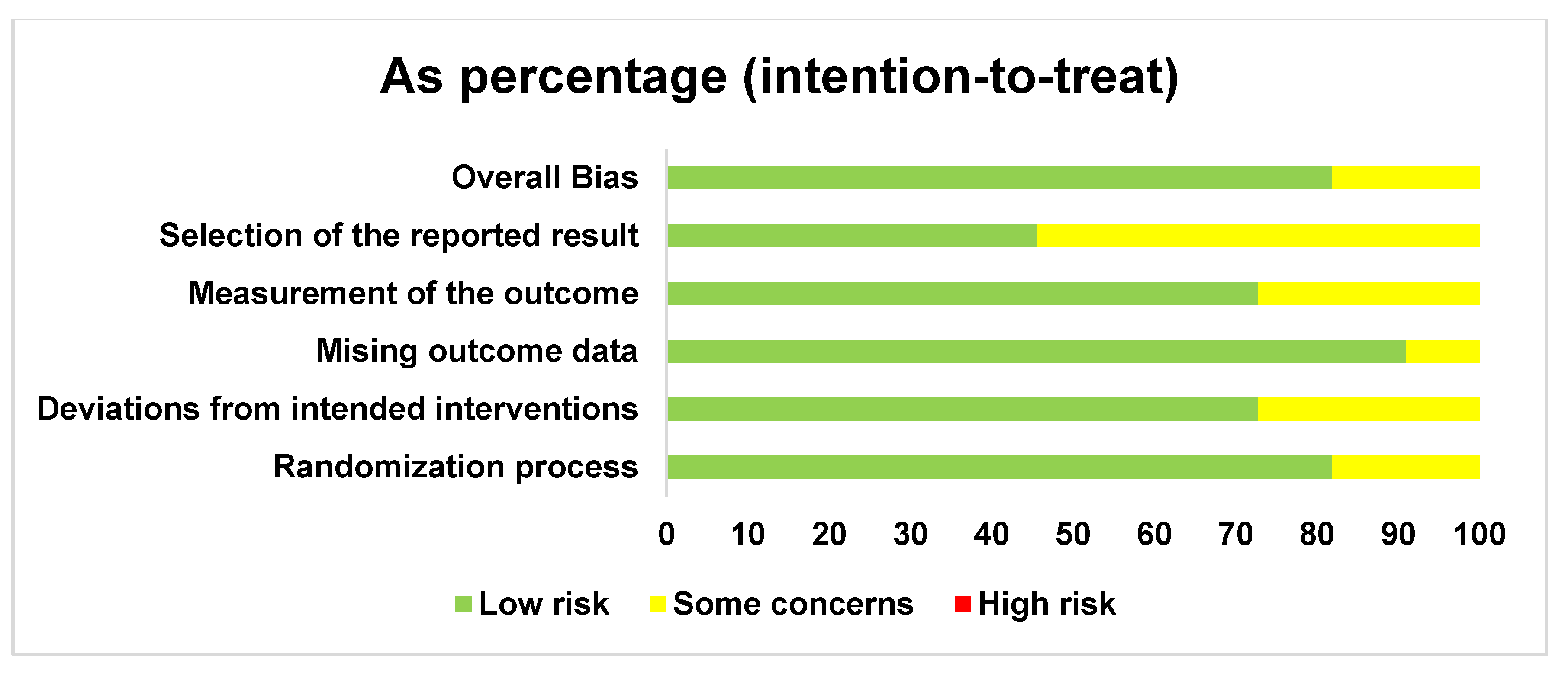 As percentage (intention-to-treat)

Overall Bias
Selection of the reported result
Measurement of the outcome
Mising outcome data
Deviations from intended interventions
Randomization process

0 10 20 30 40 50 60 70 80 90 100

Low risk Some concerns High risk